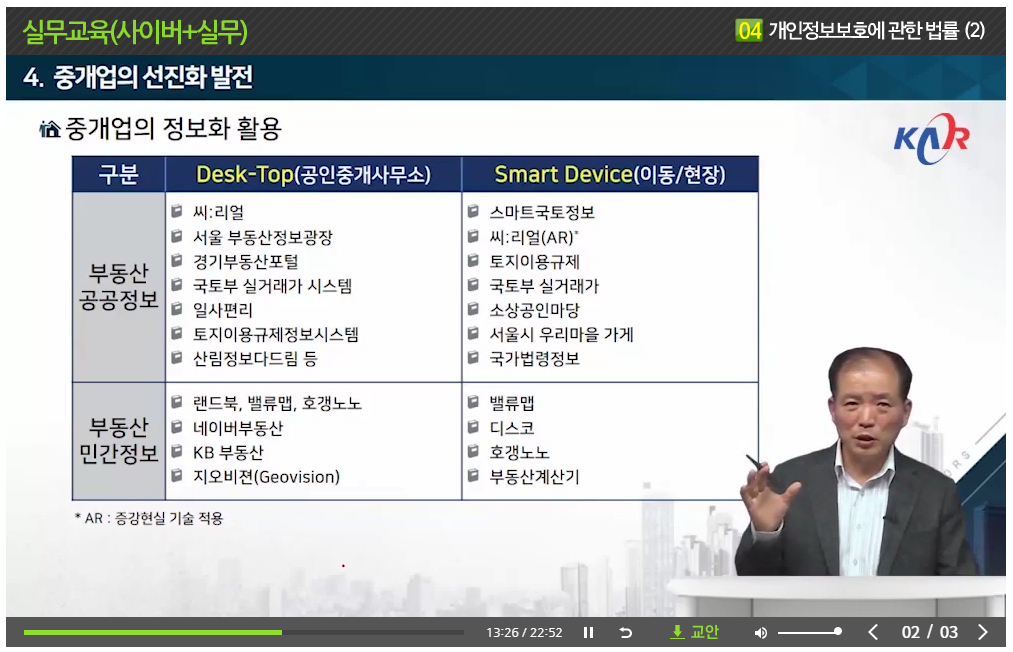 실무교육(사이버+실무)

04 개인정보보호에 관한 법률 (2)

4. 중개업의 선진화 발전

중개업의 정보화 활용

KAR

| 구분 | Desk-Top(공인중개사무소) | Smart Device(이동/현장) |
|---|---|---|
| 부동산 공공정보 | 씨:리얼<br>서울 부동산정보광장<br>경기부동산포털<br>국토부 실거래가 시스템<br>일사편리<br>토지이용규제정보시스템<br>산림정보다드림 등 | 스마트국토정보<br>씨:리얼(AR)*<br>토지이용규제<br>국토부 실거래가<br>소상공인마당<br>서울시 우리마을 가게<br>국가법령정보 |
| 부동산 민간정보 | 랜드북, 밸류맵, 호갱노노<br>네이버부동산<br>KB 부동산<br>지오비젼(Geovision) | 밸류맵<br>디스코<br>호갱노노<br>부동산계산기 |

* AR : 증강현실 기술 적용

13:26 / 22:52

교안

02 / 03